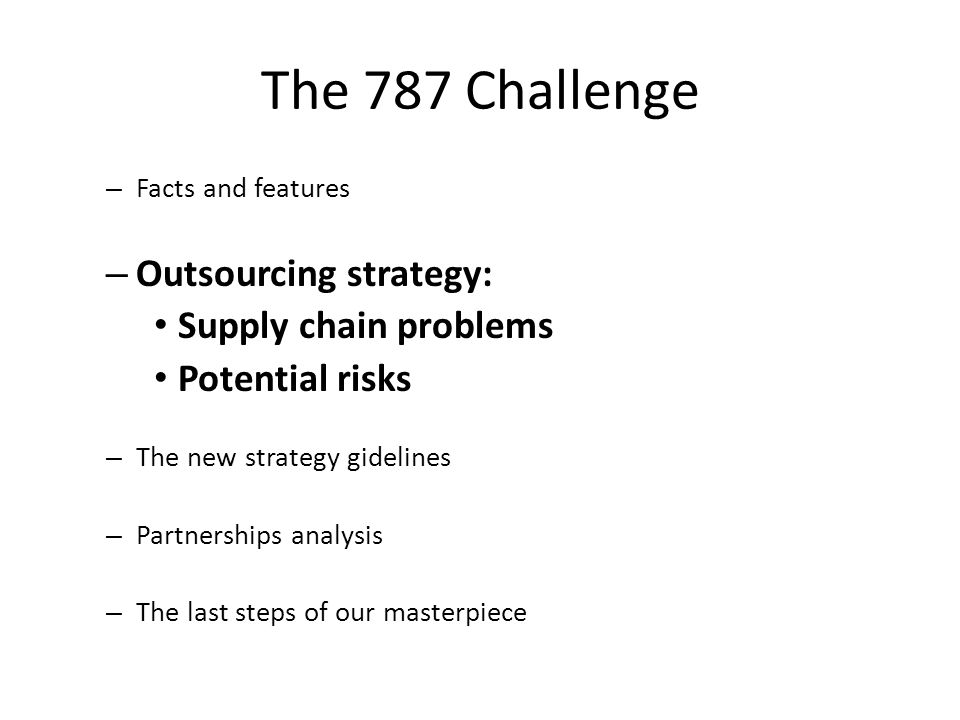 The 787 Challenge

– Facts and features

– Outsourcing strategy:
• Supply chain problems
• Potential risks

– The new strategy gidelines

– Partnerships analysis

– The last steps of our masterpiece